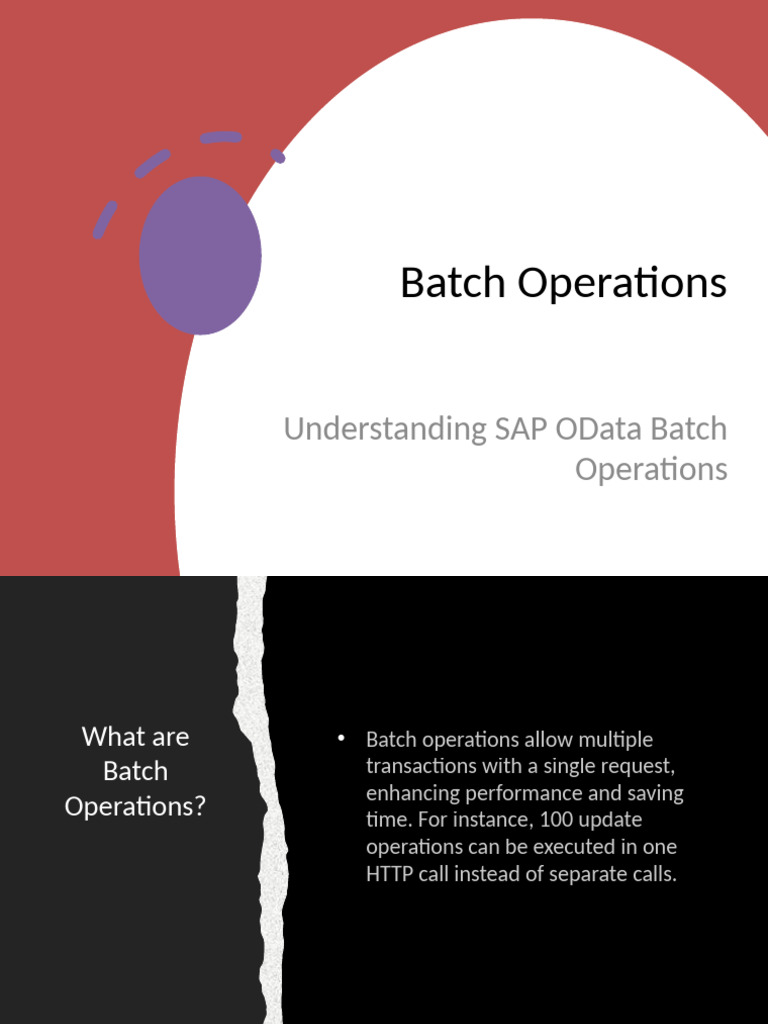 Batch Operations

Understanding SAP OData Batch Operations

What are Batch Operations?

• Batch operations allow multiple transactions with a single request, enhancing performance and saving time. For instance, 100 update operations can be executed in one HTTP call instead of separate calls.